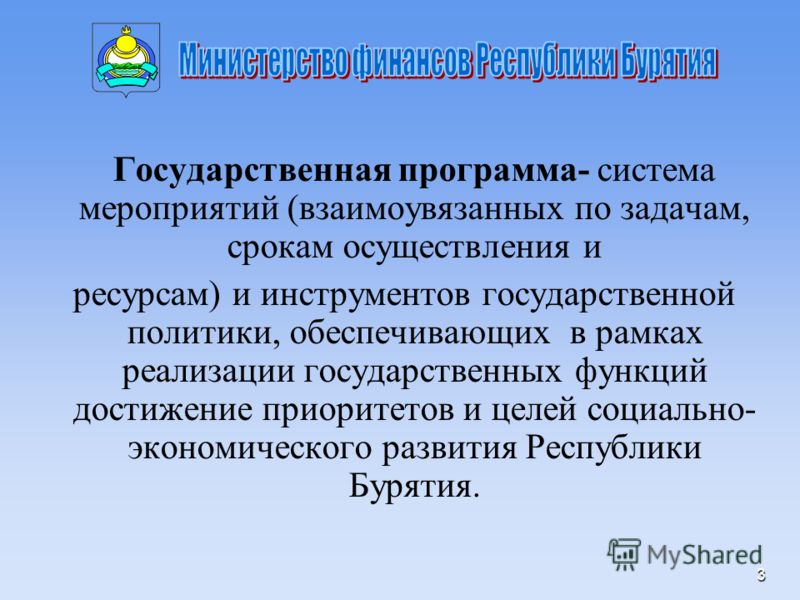 Министерство финансов Республики Бурятия

Государственная программа- система мероприятий (взаимоувязанных по задачам, срокам осуществления и

ресурсам) и инструментов государственной политики, обеспечивающих в рамках реализации государственных функций достижение приоритетов и целей социально-экономического развития Республики Бурятия.

MyShared

3